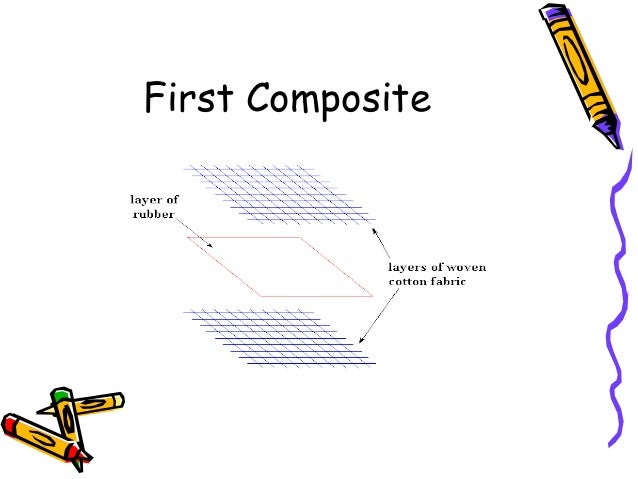 First Composite

layer of rubber

layers of woven cotton fabric